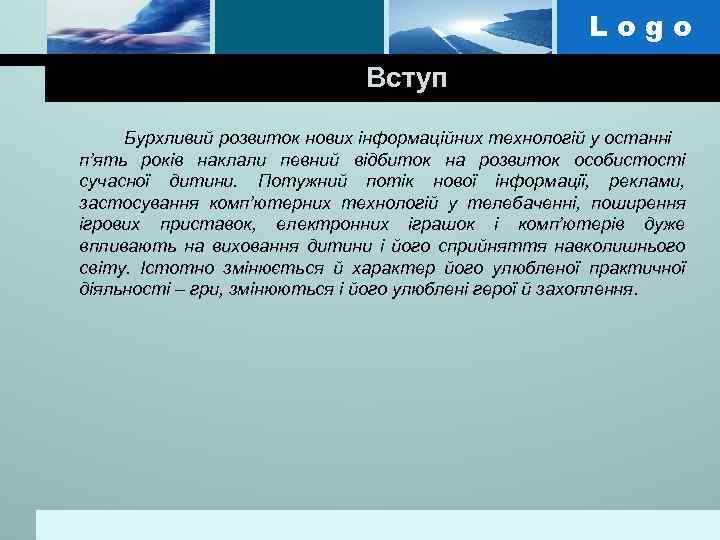 Logo

Вступ

Бурхливий розвиток нових інформаційних технологій у останні п'ять років наклали певний відбиток на розвиток особистості сучасної дитини. Потужний потік нової інформації, реклами, застосування комп'ютерних технологій у телебаченні, поширення ігрових приставок, електронних іграшок і комп'ютерів дуже впливають на виховання дитини і його сприйняття навколишнього світу. Істотно змінюється й характер його улюбленої практичної діяльності – гри, змінюються і його улюблені герої й захоплення.